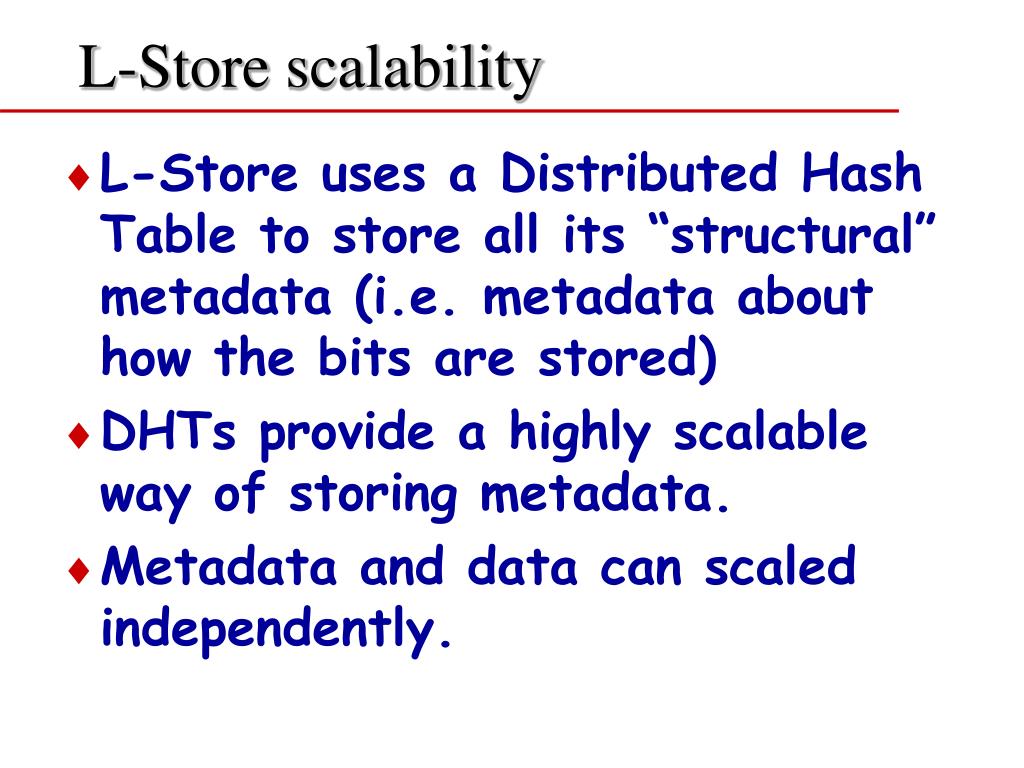 L-Store scalability

♦ L-Store uses a Distributed Hash Table to store all its “structural” metadata (i.e. metadata about how the bits are stored)

♦ DHTs provide a highly scalable way of storing metadata.

♦ Metadata and data can scaled independently.